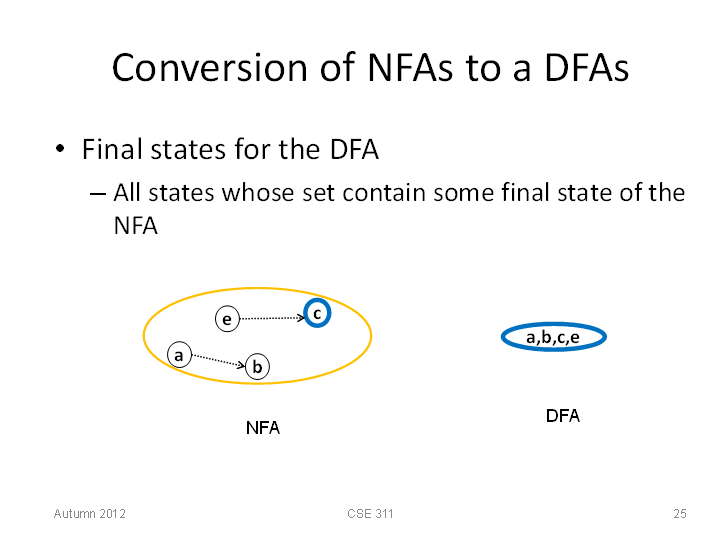 Conversion of NFAs to a DFAs

• Final states for the DFA
– All states whose set contain some final state of the NFA

e
c
a
b

NFA

a,b,c,e

DFA

Autumn 2012
CSE 311
25